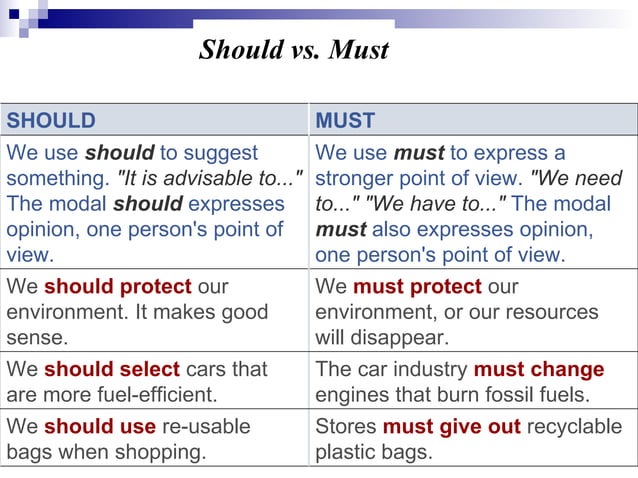 Should vs. Must

| SHOULD | MUST |
|---|---|
| We use should to suggest something. "It is advisable to..." The modal should expresses opinion, one person's point of view. | We use must to express a stronger point of view. "We need to..." "We have to..." The modal must also expresses opinion, one person's point of view. |
| We should protect our environment. It makes good sense. | We must protect our environment, or our resources will disappear. |
| We should select cars that are more fuel-efficient. | The car industry must change engines that burn fossil fuels. |
| We should use re-usable bags when shopping. | Stores must give out recyclable plastic bags. |